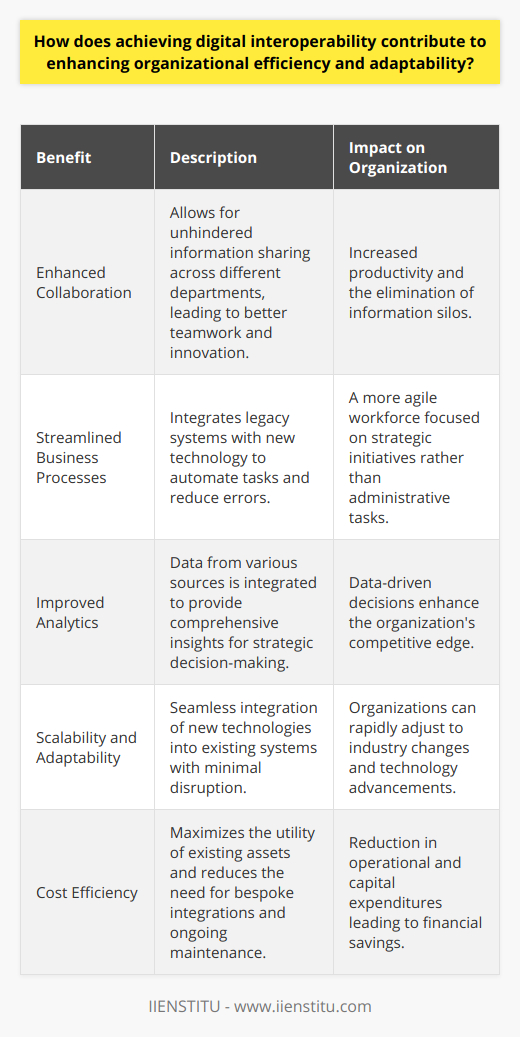 How does achieving digital interoperability contribute to enhancing organizational efficiency and adaptability?

| Benefit | Description | Impact on Organization |
|---|---|---|
| Enhanced Collaboration | Allows for unhindered information sharing across different departments, leading to better teamwork and innovation. | Increased productivity and the elimination of information silos. |
| Streamlined Business Processes | Integrates legacy systems with new technology to automate tasks and reduce errors. | A more agile workforce focused on strategic initiatives rather than administrative tasks. |
| Improved Analytics | Data from various sources is integrated to provide comprehensive insights for strategic decision-making. | Data-driven decisions enhance the organization's competitive edge. |
| Scalability and Adaptability | Seamless integration of new technologies into existing systems with minimal disruption. | Organizations can rapidly adjust to industry changes and technology advancements. |
| Cost Efficiency | Maximizes the utility of existing assets and reduces the need for bespoke integrations and ongoing maintenance. | Reduction in operational and capital expenditures leading to financial savings. |

IIENSTITU - www.iienstitu.com